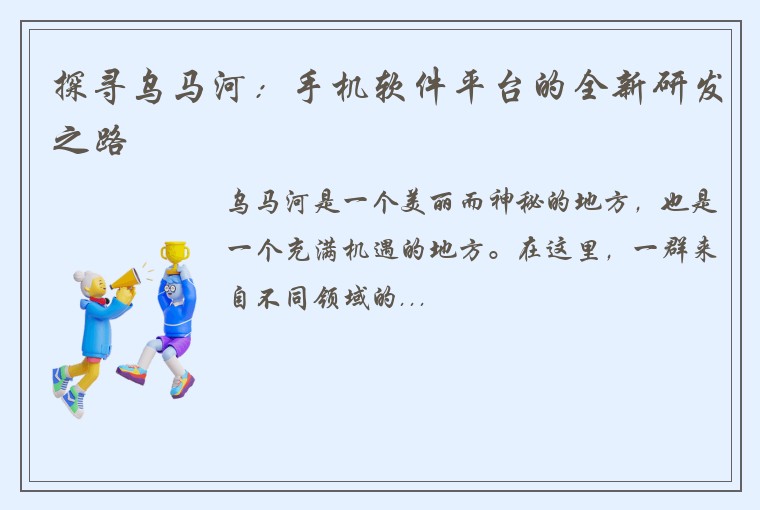 探寻乌马河：手机软件平台的全新研发之路

乌马河是一个美丽而神秘的地方，也是一个充满机遇的地方。在这里，一群来自不同领域的...